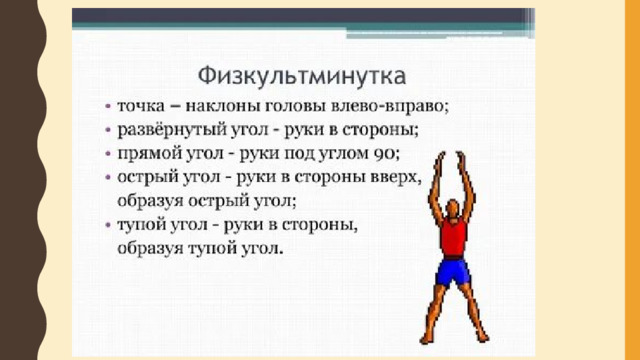 Физкультминутка

• точка – наклоны головы влево-вправо;
• развёрнутый угол - руки в стороны;
• прямой угол - руки под углом 90;
• острый угол - руки в стороны вверх, образуя острый угол;
• тупой угол - руки в стороны, образуя тупой угол.